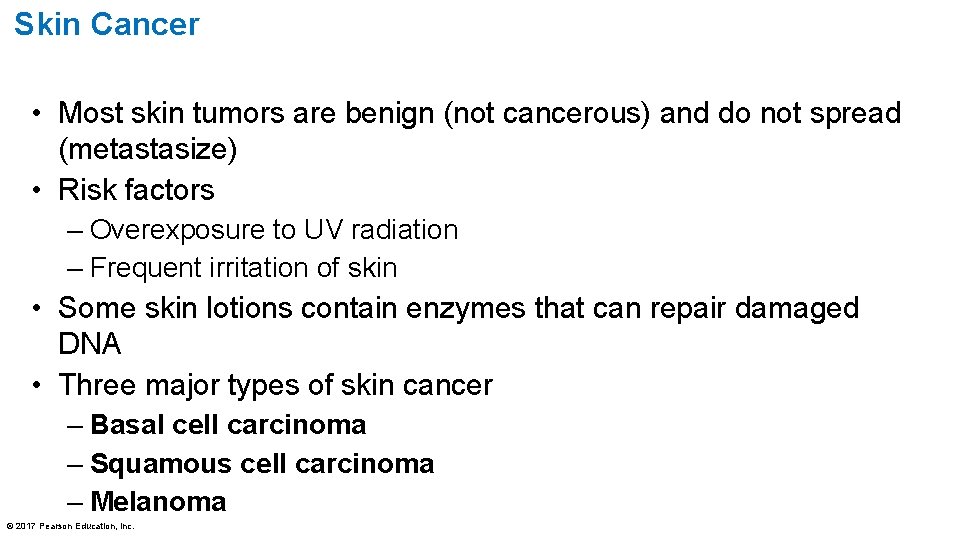 Skin Cancer

• Most skin tumors are benign (not cancerous) and do not spread (metastasize)
• Risk factors
– Overexposure to UV radiation
– Frequent irritation of skin
• Some skin lotions contain enzymes that can repair damaged DNA
• Three major types of skin cancer
– Basal cell carcinoma
– Squamous cell carcinoma
– Melanoma

© 2017 Pearson Education, Inc.